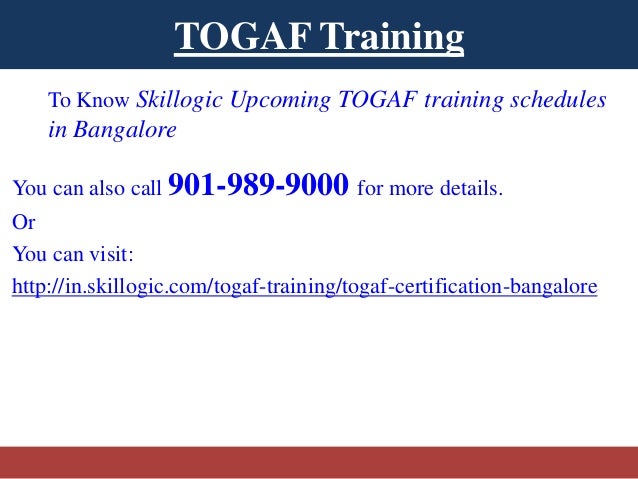 TOGAF Training

To Know Skillogic Upcoming TOGAF training schedules in Bangalore

You can also call 901-989-9000 for more details.

Or

You can visit:

http://in.skillogic.com/togaf-training/togaf-certification-bangalore